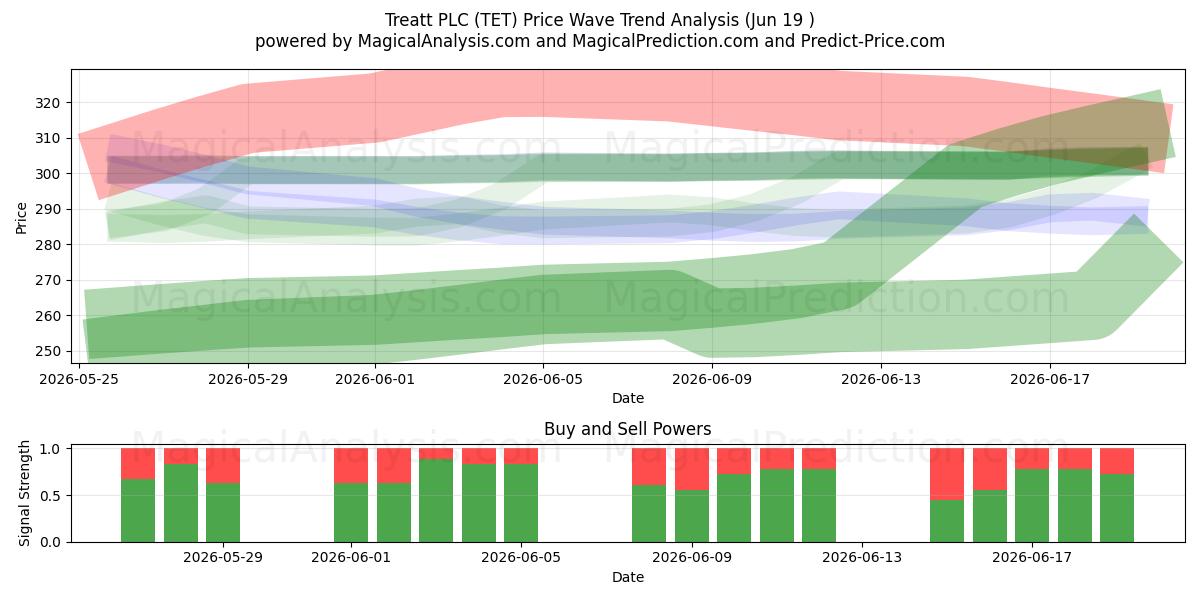 Treatt PLC (TET) Price Wave Trend Analysis (Jun 19 )
powered by MagicalAnalysis.com and MagicalPrediction.com and Predict-Price.com

MagicalAnalysis.com MagicalPrediction.com
MagicalAnalysis.com MagicalPrediction.com

Price
320
310
300
290
280
270
260
250
2026-05-25 2026-05-29 2026-06-01 2026-06-05 2026-06-09 2026-06-13 2026-06-17
Date

Buy and Sell Powers
MagicalAnalysis.com MagicalPrediction.com
Signal Strength
1.0
0.5
0.0
2026-05-29 2026-06-01 2026-06-05 2026-06-09 2026-06-13 2026-06-17
Date